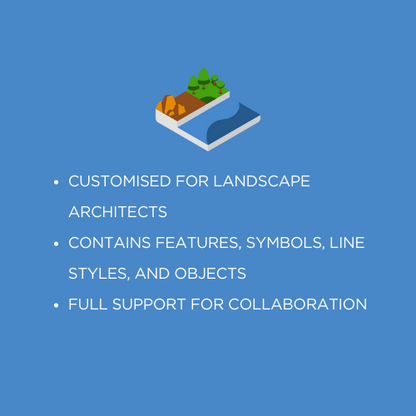 • CUSTOMISED FOR LANDSCAPE ARCHITECTS
• CONTAINS FEATURES, SYMBOLS, LINE STYLES, AND OBJECTS
• FULL SUPPORT FOR COLLABORATION